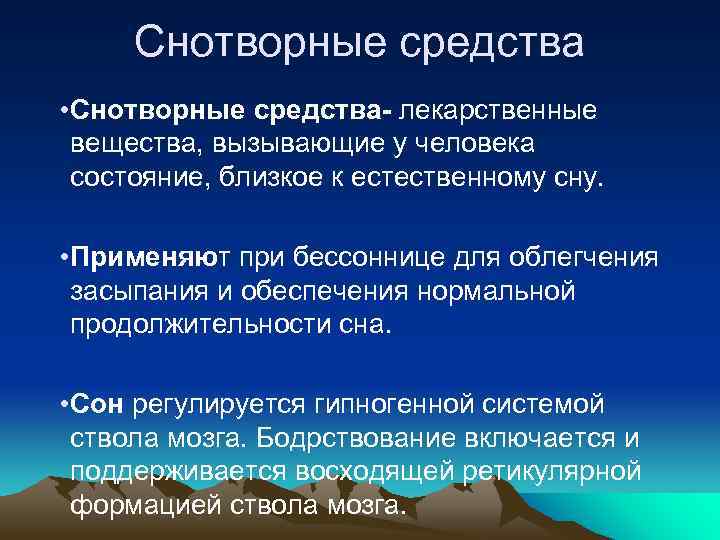 Снотворные средства

•Снотворные средства- лекарственные вещества, вызывающие у человека состояние, близкое к естественному сну.

•Применяют при бессоннице для облегчения засыпания и обеспечения нормальной продолжительности сна.

•Сон регулируется гипногенной системой ствола мозга. Бодрствование включается и поддерживается восходящей ретикулярной формацией ствола мозга.